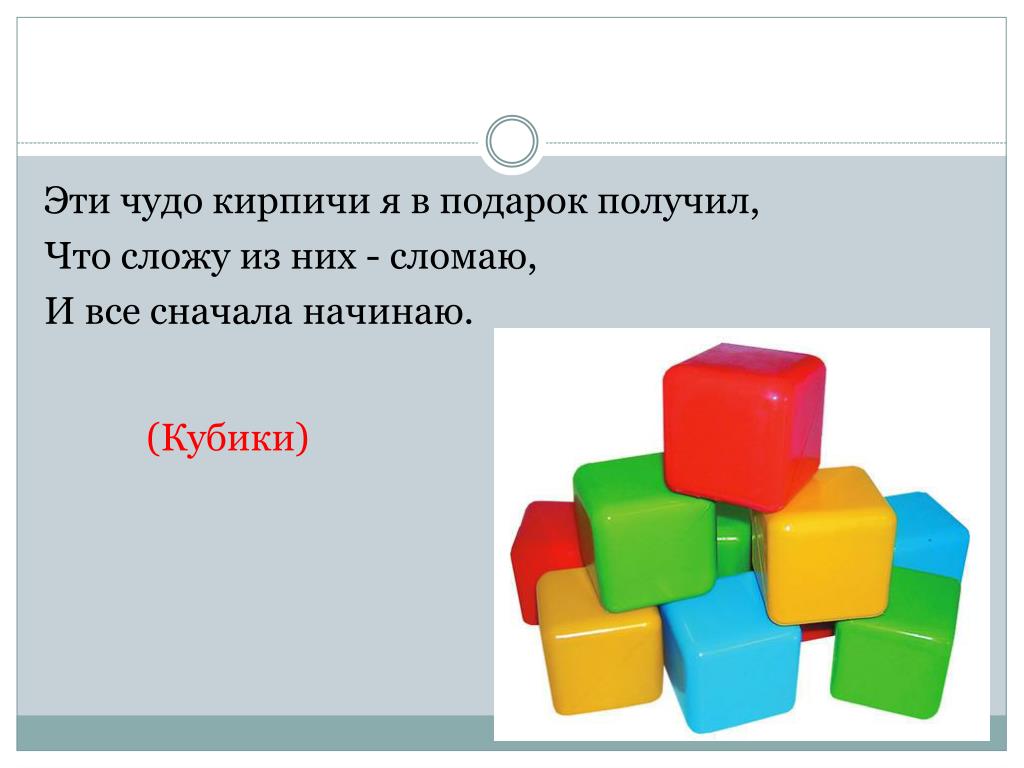 Эти чудо кирпичи я в подарок получил,
Что сложу из них - сломаю,
И все сначала начинаю.

(Кубики)